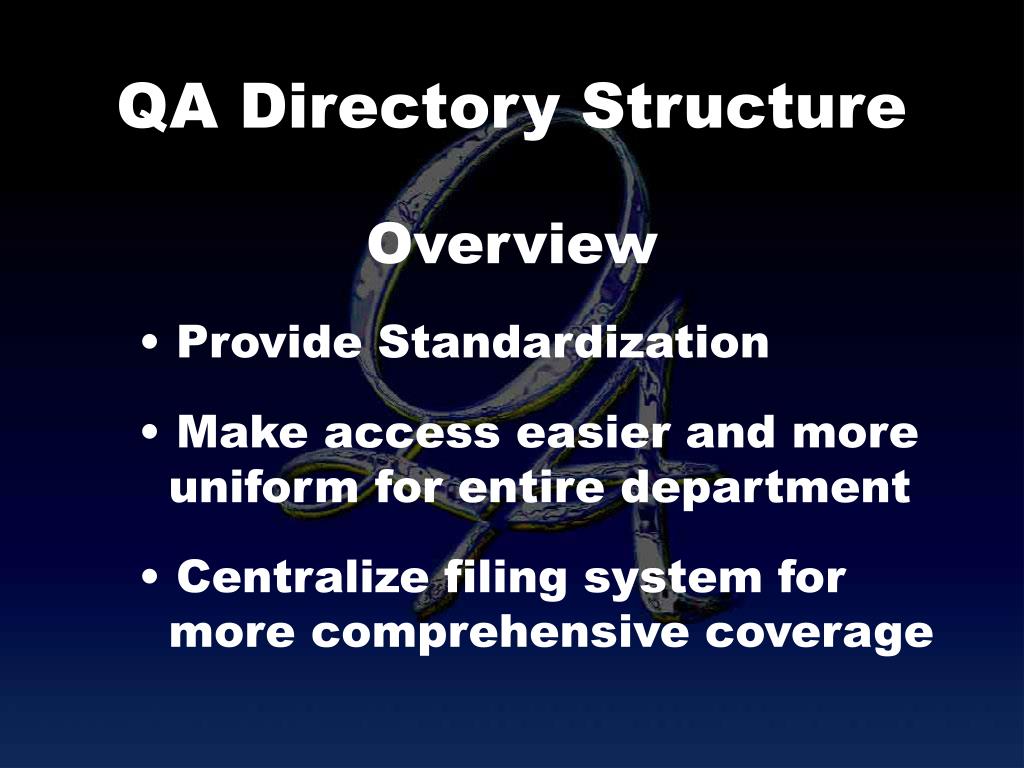 QA Directory Structure

Overview

• Provide Standardization

• Make access easier and more uniform for entire department

• Centralize filing system for more comprehensive coverage